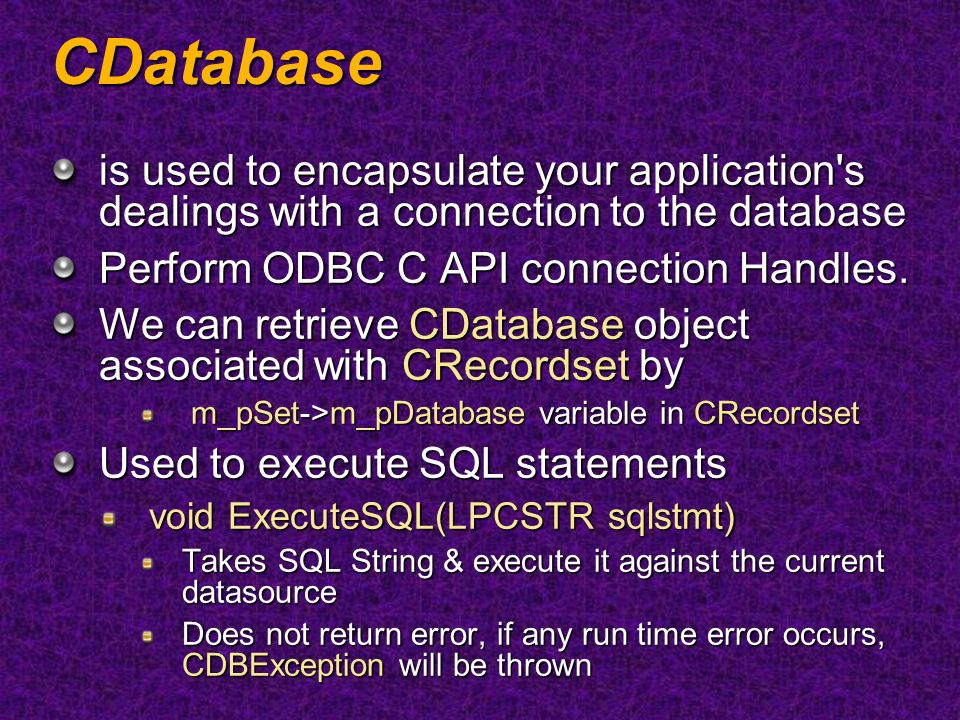 CDatabase

is used to encapsulate your application's dealings with a connection to the database

Perform ODBC C API connection Handles.

We can retrieve CDatabase object associated with CRecordset by

m_pSet->m_pDatabase variable in CRecordset

Used to execute SQL statements

void ExecuteSQL(LPCSTR sqlstmt)

Takes SQL String & execute it against the current datasource

Does not return error, if any run time error occurs, CDBException will be thrown